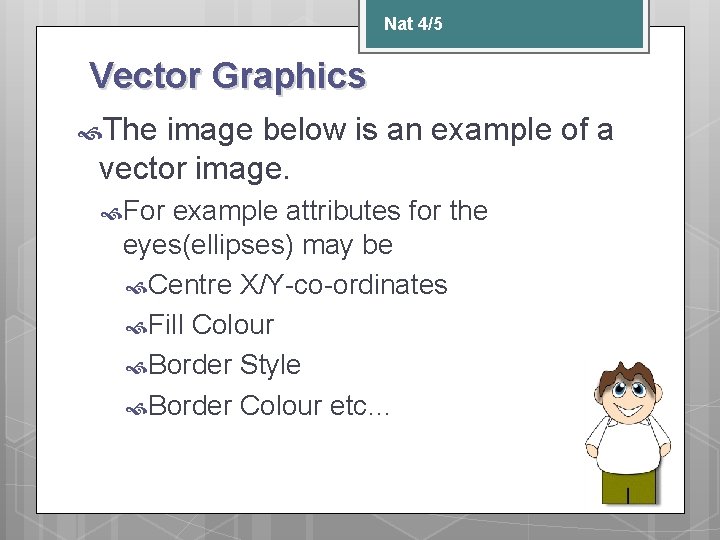 Nat 4/5

Vector Graphics

The image below is an example of a vector image.

For example attributes for the eyes(ellipses) may be

Centre X/Y-co-ordinates

Fill Colour

Border Style

Border Colour etc…